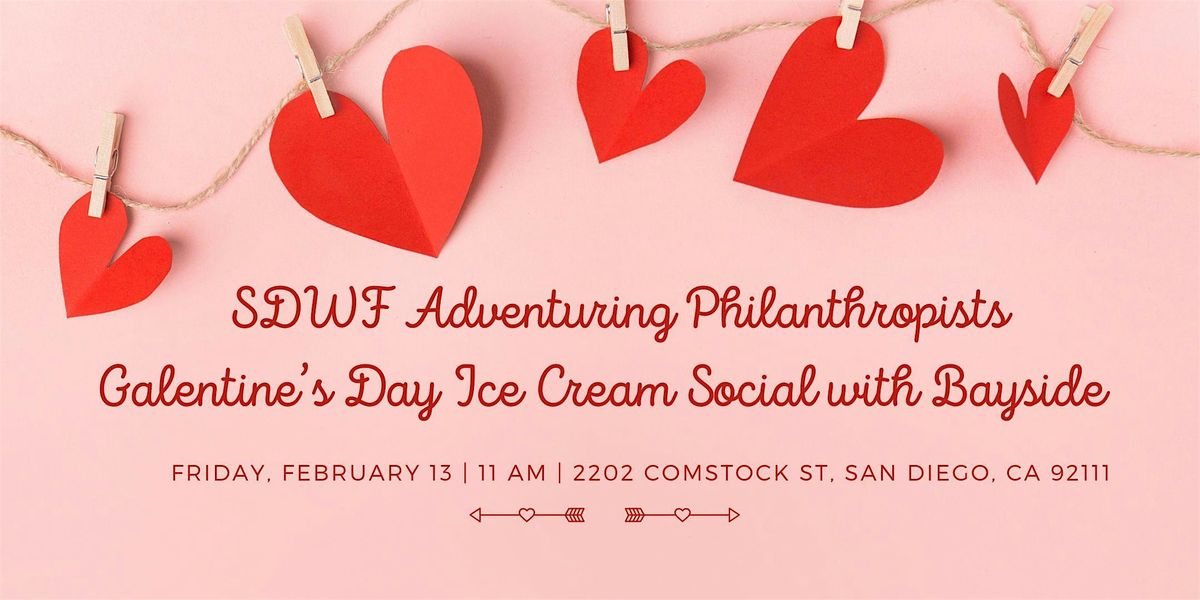 SDWF Adventuring Philanthropists
Galentine's Day Ice Cream Social with Bayside

FRIDAY, FEBRUARY 13 | 11 AM | 2202 COMSTOCK ST, SAN DIEGO, CA 92111